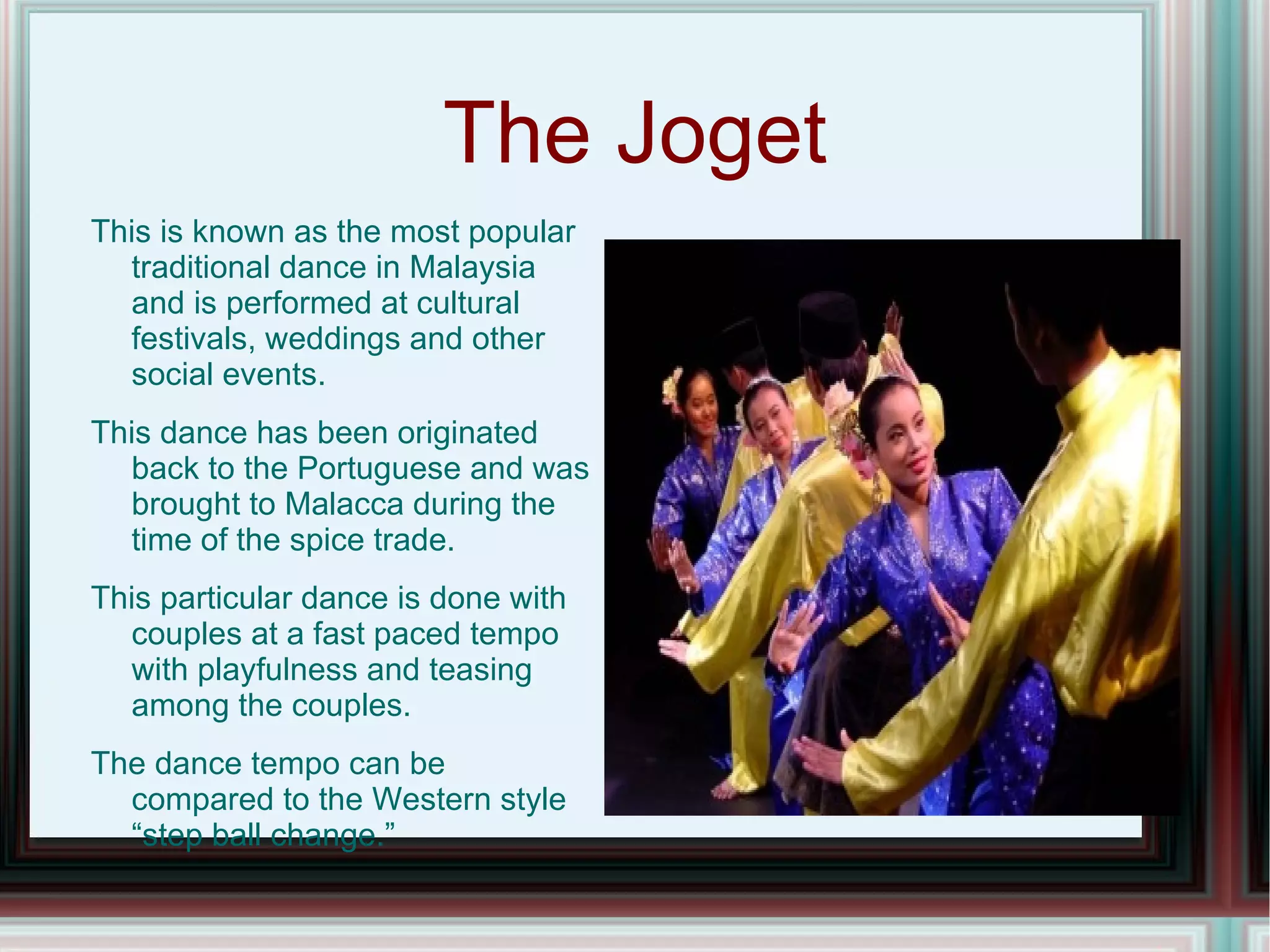 The Joget

This is known as the most popular traditional dance in Malaysia and is performed at cultural festivals, weddings and other social events.

This dance has been originated back to the Portuguese and was brought to Malacca during the time of the spice trade.

This particular dance is done with couples at a fast paced tempo with playfulness and teasing among the couples.

The dance tempo can be compared to the Western style “step ball change.”